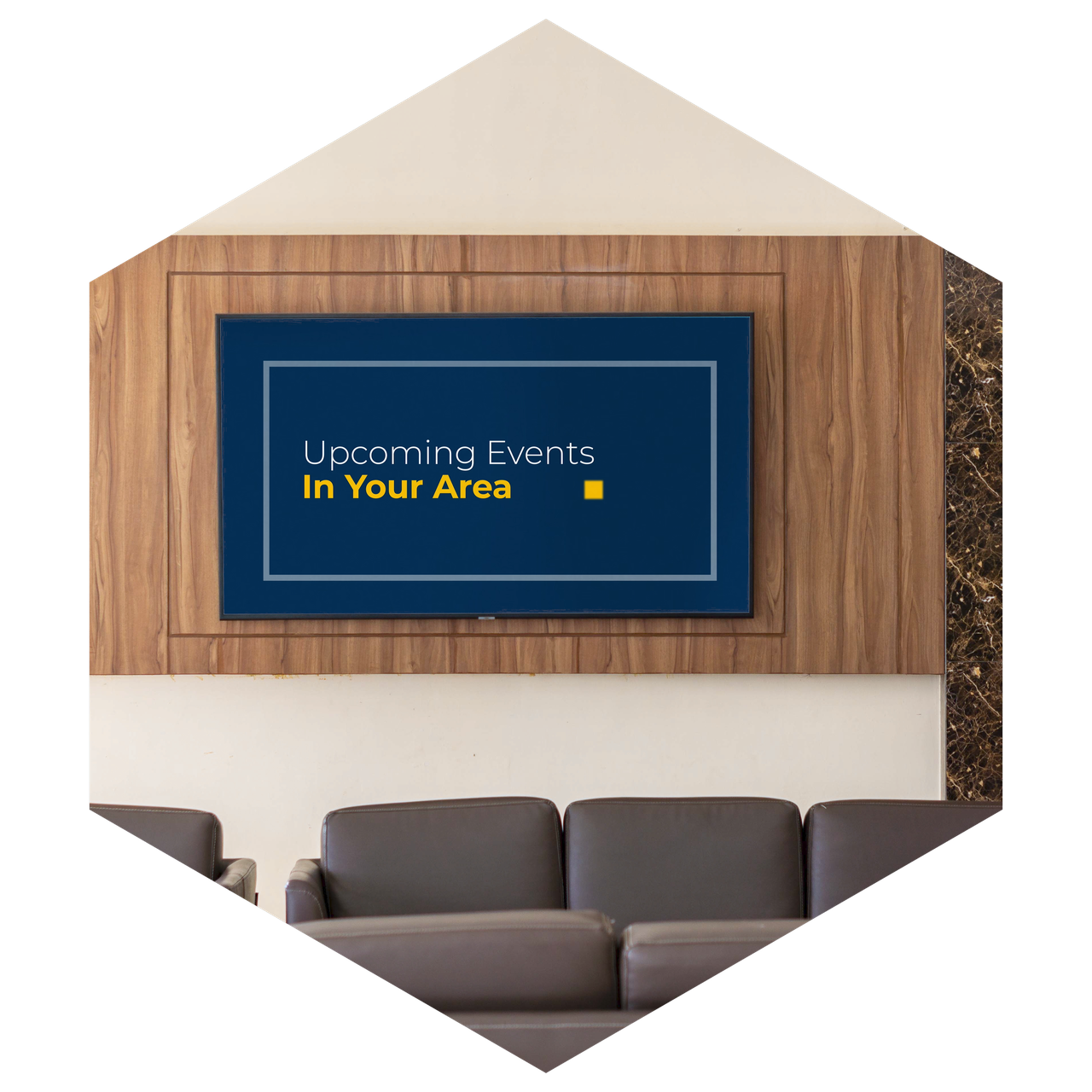 Upcoming Events
In Your Area